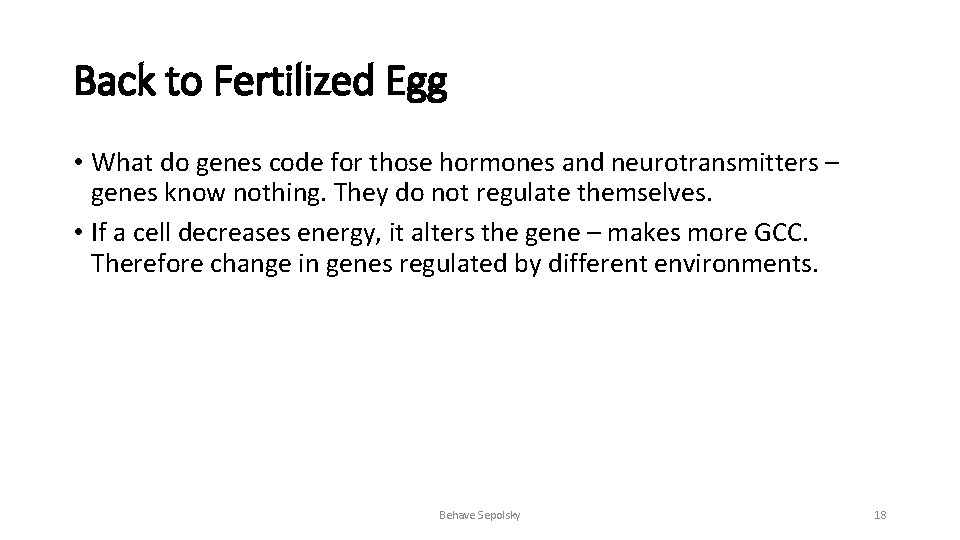 Back to Fertilized Egg

• What do genes code for those hormones and neurotransmitters – genes know nothing. They do not regulate themselves.
• If a cell decreases energy, it alters the gene – makes more GCC. Therefore change in genes regulated by different environments.

Behave Sepolsky

18